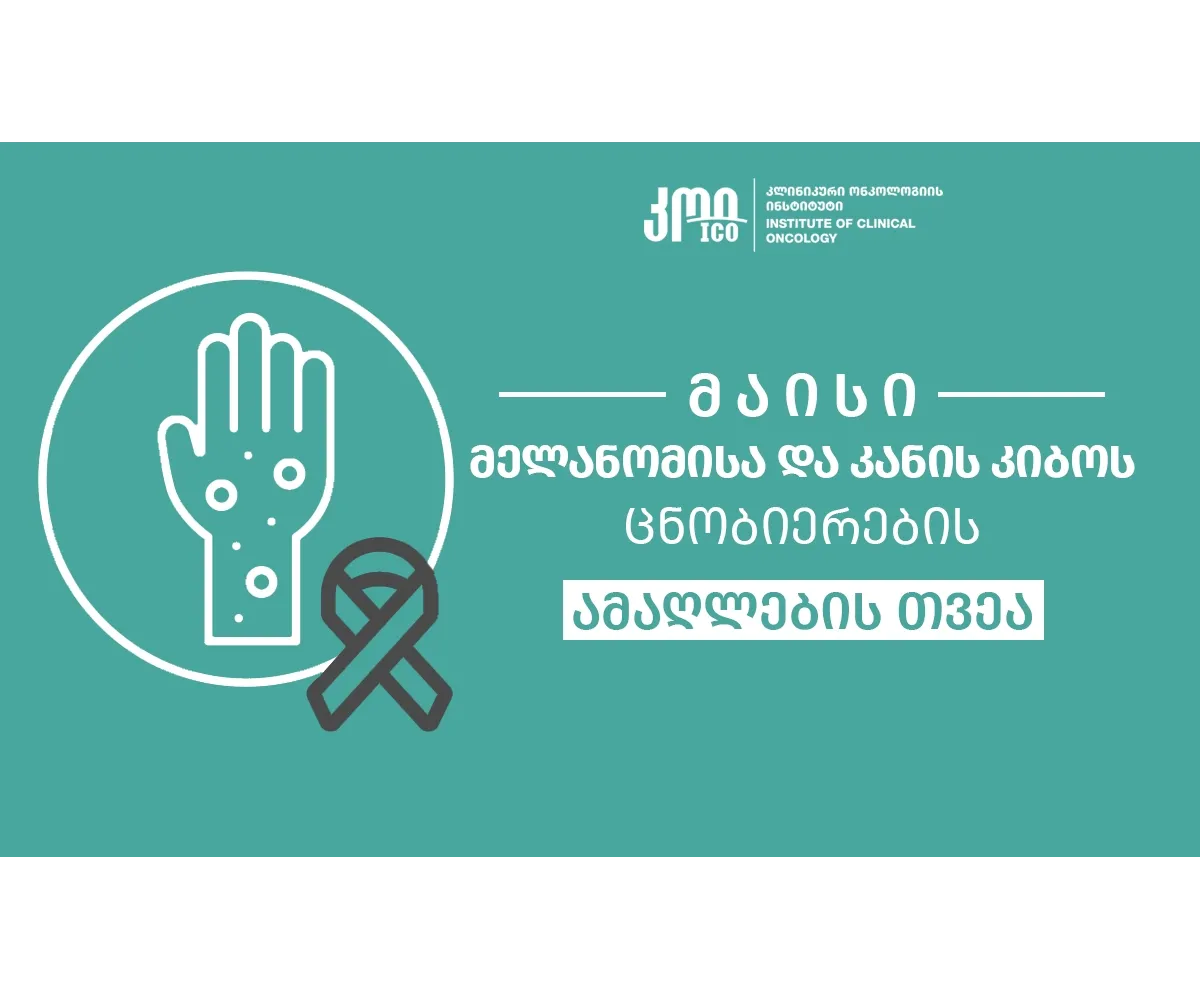 კოი ICO
კლინიკური ონკოლოგიის ინსტიტუტი
INSTITUTE OF CLINICAL ONCOLOGY

მაისი
მელანომისა და კანის კიბოს
ცნობიერების
ამაღლების თვეა